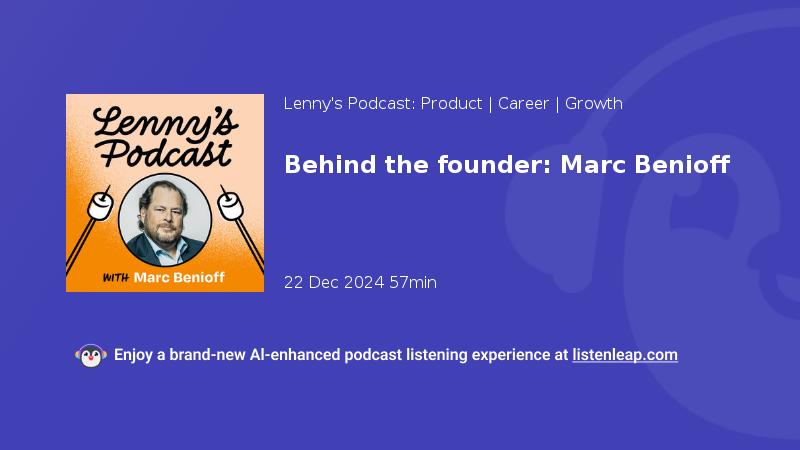 Lenny's Podcast

WITH Marc Benioff

Lenny's Podcast: Product | Career | Growth

Behind the founder: Marc Benioff

22 Dec 2024 57min

Enjoy a brand-new AI-enhanced podcast listening experience at listenleap.com